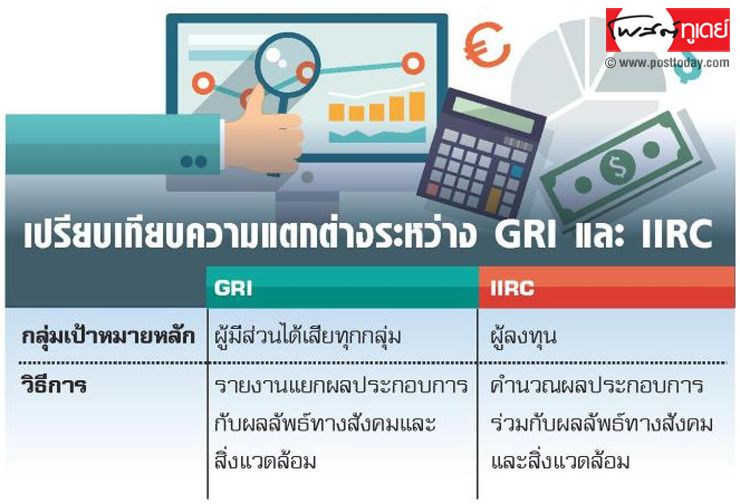 โพสต์ทูเดย์
© www.posttoday.com

เปรียบเทียบความแตกต่างระหว่าง GRI และ IIRC

| | GRI | IIRC |
|---|---|---|
| กลุ่มเป้าหมายหลัก | ผู้มีส่วนได้เสียทุกกลุ่ม | ผู้ลงทุน |
| วิธีการ | รายงานแยกผลประกอบการกับผลลัพธ์ทางสังคมและสิ่งแวดล้อม | คำนวณผลประกอบการร่วมกับผลลัพธ์ทางสังคมและสิ่งแวดล้อม |